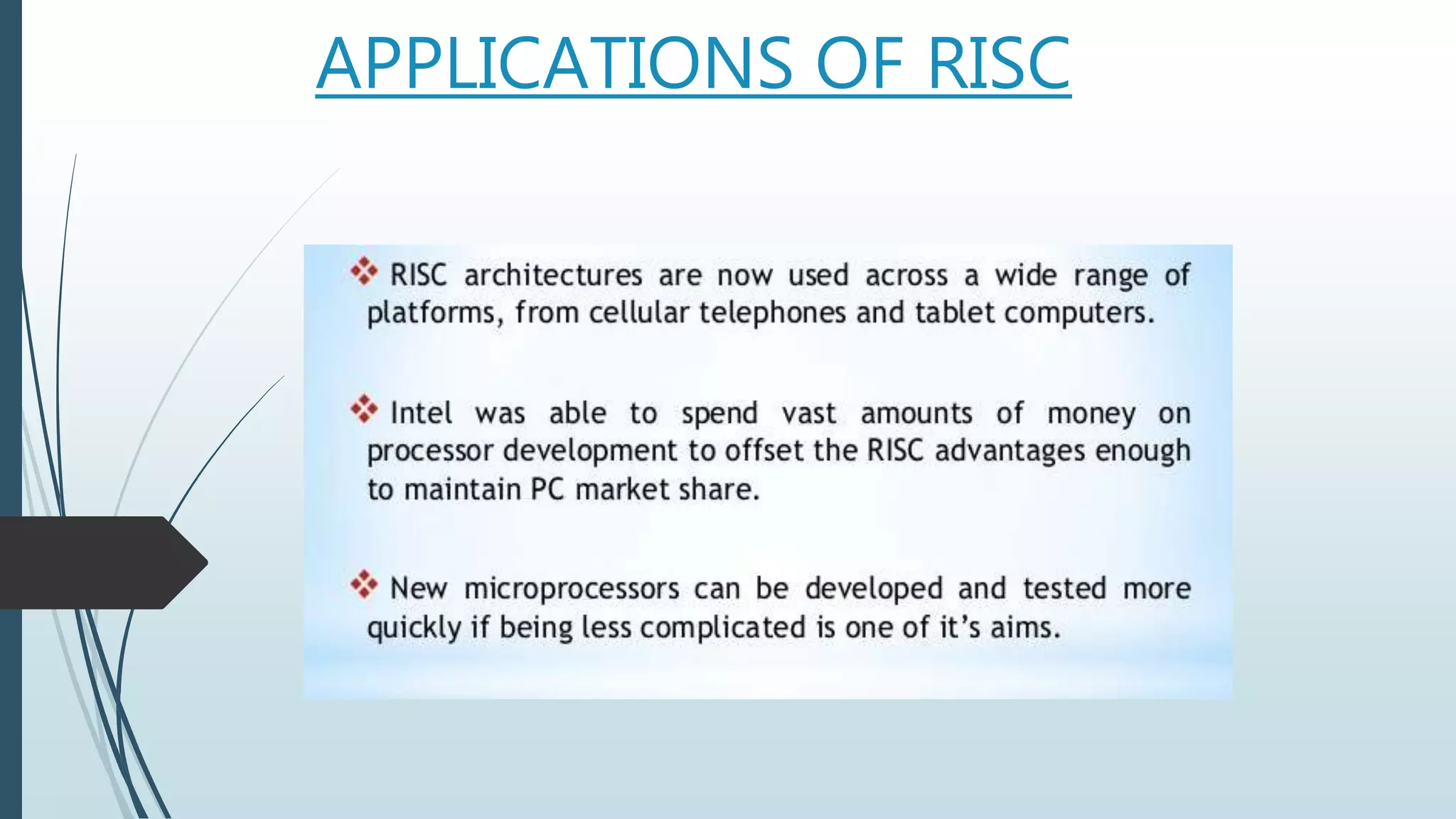 APPLICATIONS OF RISC

❖ RISC architectures are now used across a wide range of platforms, from cellular telephones and tablet computers.

❖ Intel was able to spend vast amounts of money on processor development to offset the RISC advantages enough to maintain PC market share.

❖ New microprocessors can be developed and tested more quickly if being less complicated is one of it's aims.